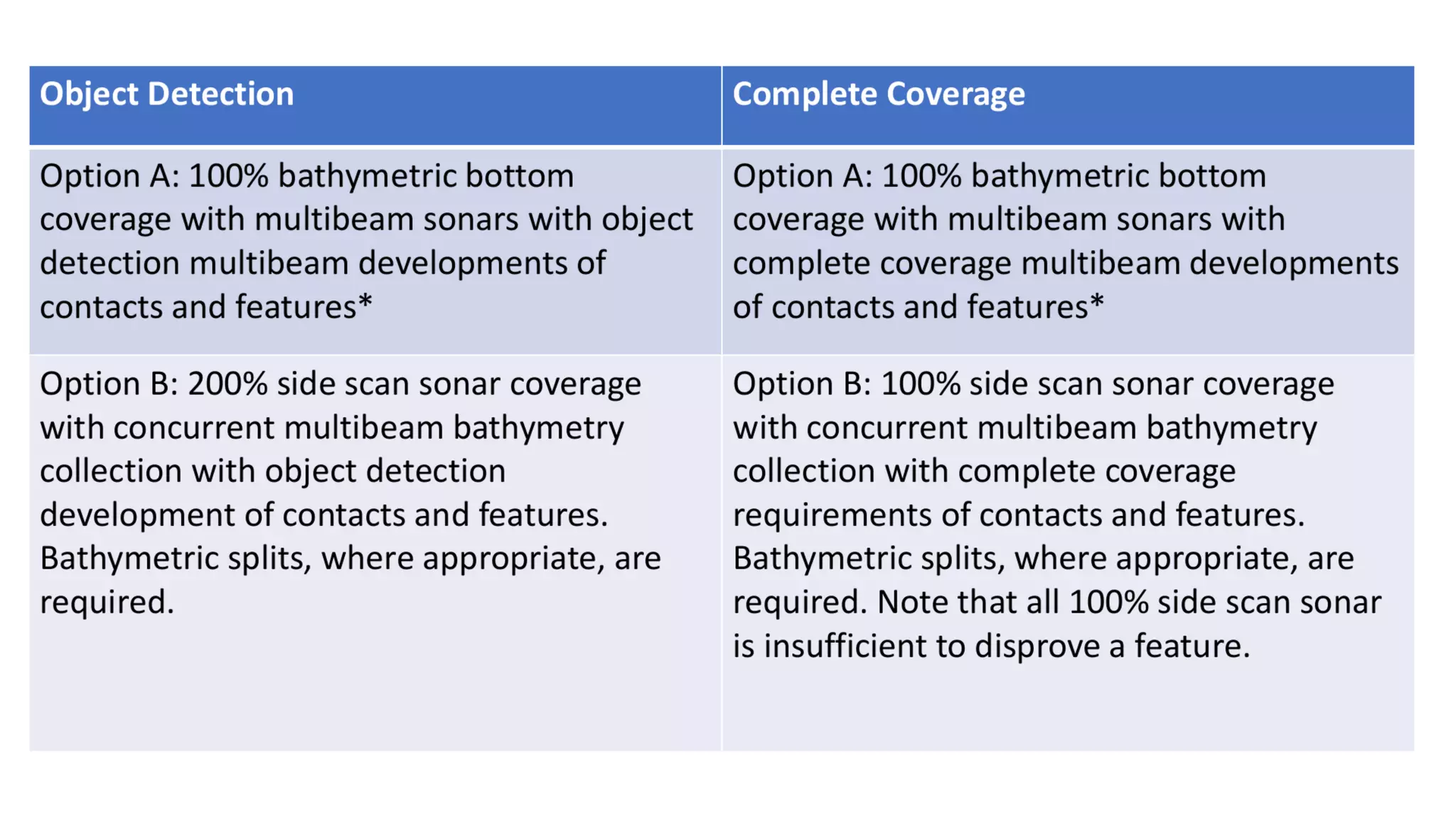 | Object Detection | Complete Coverage |
|---|---|
| Option A: 100% bathymetric bottom coverage with multibeam sonars with object detection multibeam developments of contacts and features* | Option A: 100% bathymetric bottom coverage with multibeam sonars with complete coverage multibeam developments of contacts and features* |
| Option B: 200% side scan sonar coverage with concurrent multibeam bathymetry collection with object detection development of contacts and features. Bathymetric splits, where appropriate, are required. | Option B: 100% side scan sonar coverage with concurrent multibeam bathymetry collection with complete coverage requirements of contacts and features. Bathymetric splits, where appropriate, are required. Note that all 100% side scan sonar is insufficient to disprove a feature. |